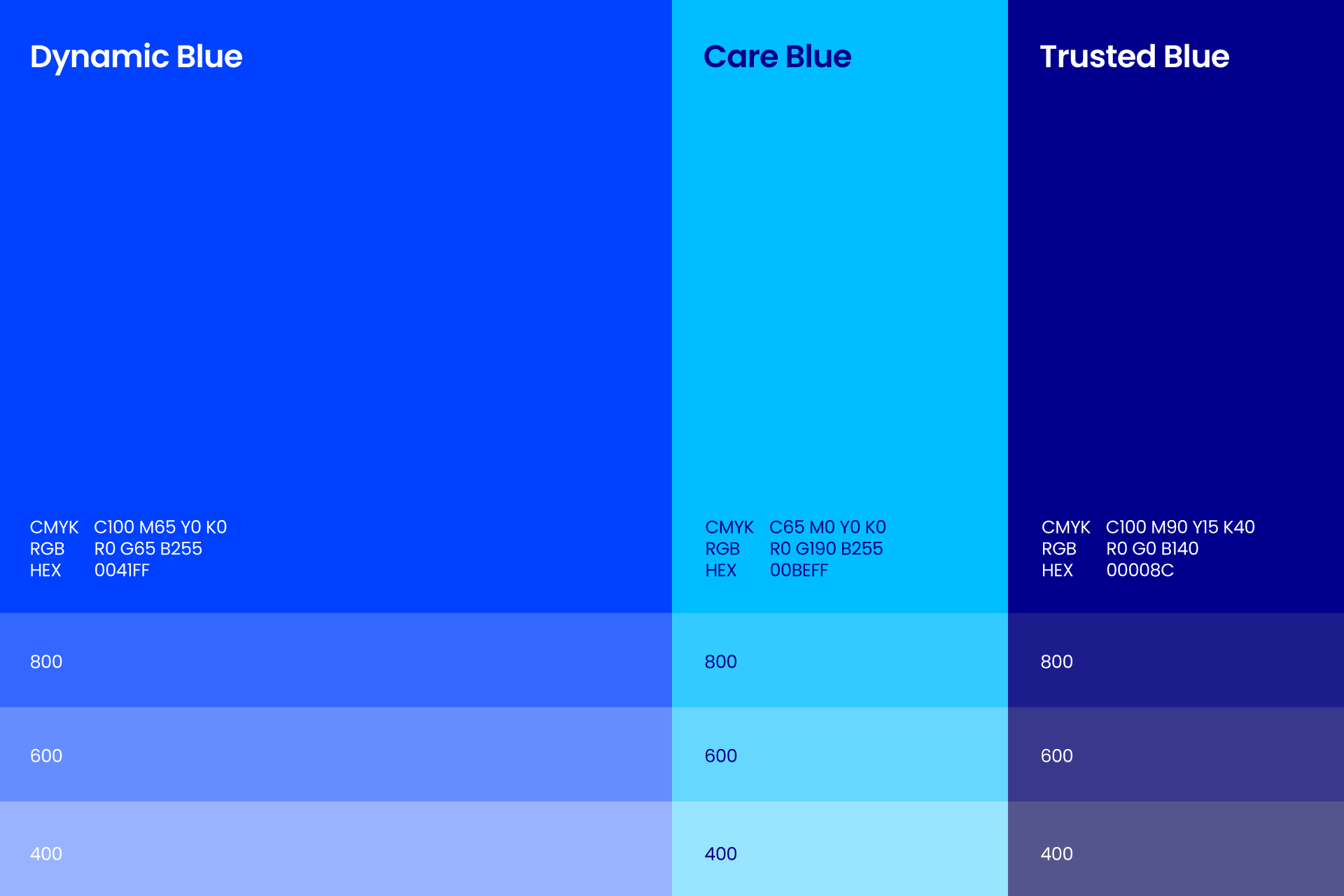 Dynamic Blue

CMYK C100 M65 Y0 K0
RGB R0 G65 B255
HEX 0041FF

800

600

400

Care Blue

CMYK C65 M0 Y0 K0
RGB R0 G190 B255
HEX 00BEFF

800

600

400

Trusted Blue

CMYK C100 M90 Y15 K40
RGB R0 G0 B140
HEX 00008C

800

600

400